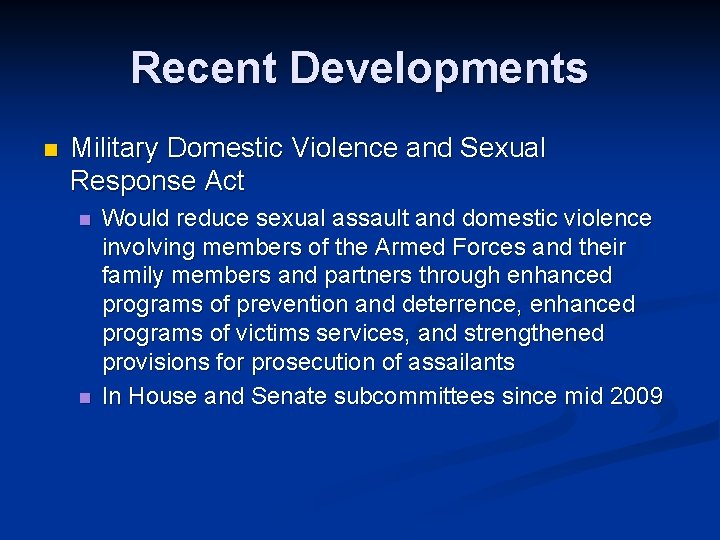 Recent Developments

Military Domestic Violence and Sexual Response Act

Would reduce sexual assault and domestic violence involving members of the Armed Forces and their family members and partners through enhanced programs of prevention and deterrence, enhanced programs of victims services, and strengthened provisions for prosecution of assailants

In House and Senate subcommittees since mid 2009